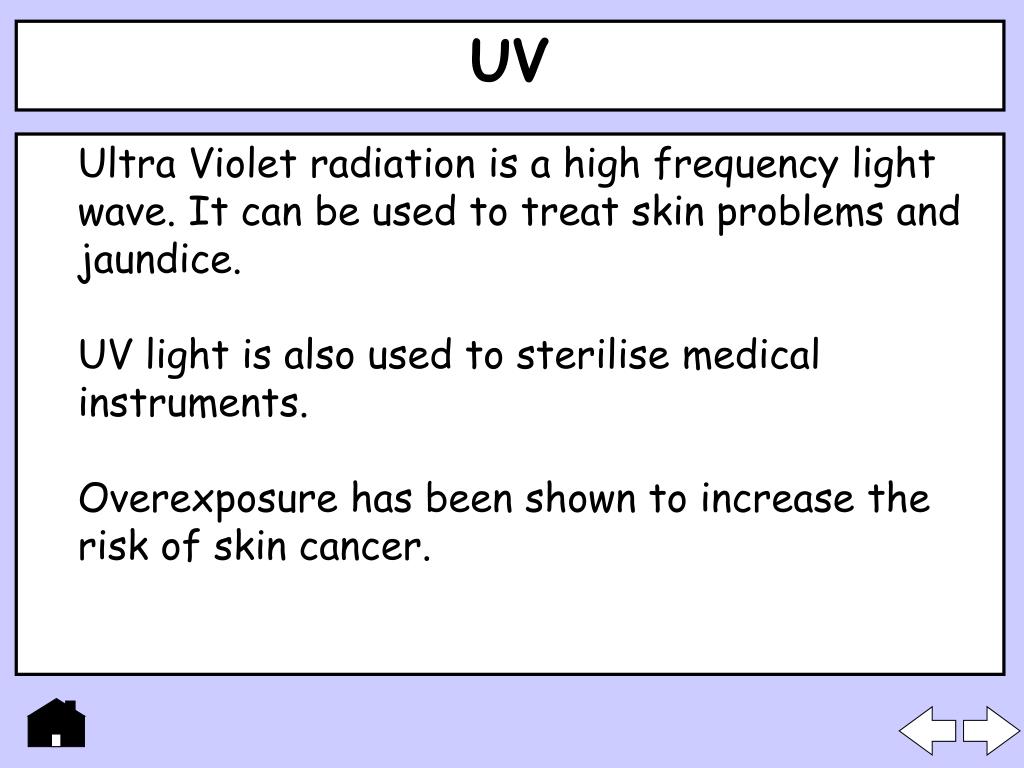 UV

Ultra Violet radiation is a high frequency light wave. It can be used to treat skin problems and jaundice.

UV light is also used to sterilise medical instruments.

Overexposure has been shown to increase the risk of skin cancer.